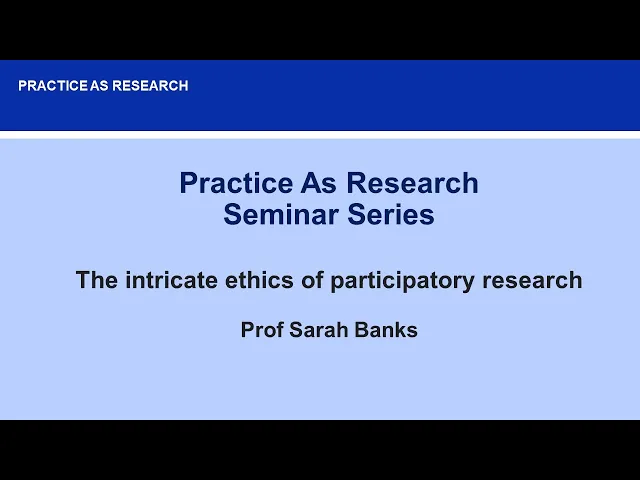 PRACTICE AS RESEARCH

Practice As Research Seminar Series

The intricate ethics of participatory research

Prof Sarah Banks